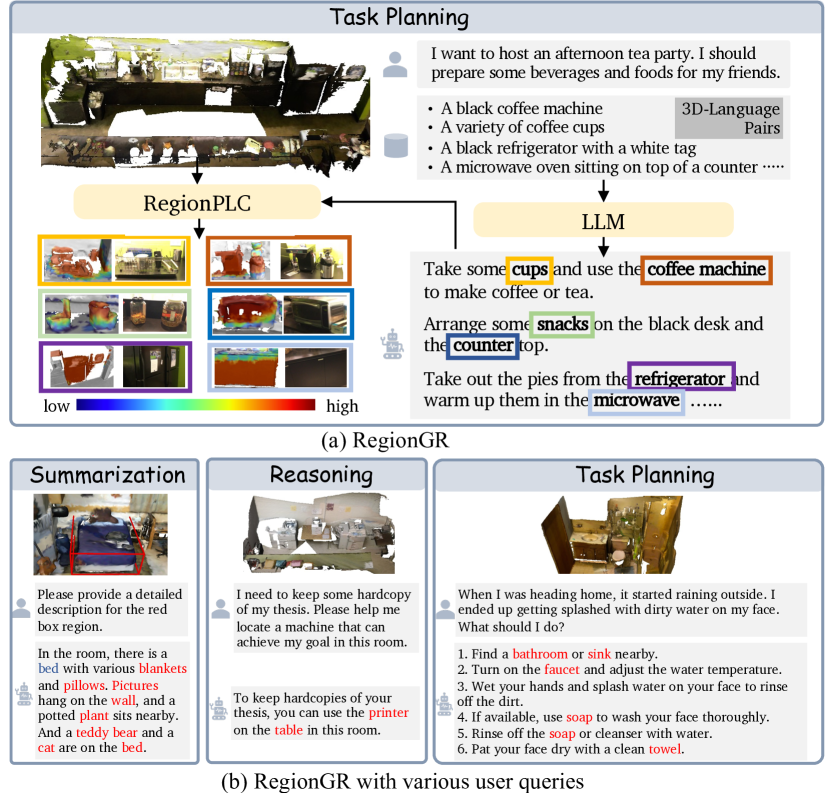 Task Planning

I want to host an afternoon tea party. I should prepare some beverages and foods for my friends.

• A black coffee machine
• A variety of coffee cups
• A black refrigerator with a white tag
• A microwave oven sitting on top of a counter ·····

3D-Language Pairs

RegionPLC

LLM

Take some cups and use the coffee machine to make coffee or tea.

Arrange some snacks on the black desk and the counter top.

Take out the pies from the refrigerator and warm up them in the microwave ......

low high

(a) RegionGR

Summarization

Please provide a detailed description for the red box region.

In the room, there is a bed with various blankets and pillows. Pictures hang on the wall, and a potted plant sits nearby. And a teddy bear and a cat are on the bed.

Reasoning

I need to keep some hardcopy of my thesis. Please help me locate a machine that can achieve my goal in this room.

To keep hardcopies of your thesis, you can use the printer on the table in this room.

Task Planning

When I was heading home, it started raining outside. I ended up getting splashed with dirty water on my face. What should I do?

1. Find a bathroom or sink nearby.
2. Turn on the faucet and adjust the water temperature.
3. Wet your hands and splash water on your face to rinse off the dirt.
4. If available, use soap to wash your face thoroughly.
5. Rinse off the soap or cleanser with water.
6. Pat your face dry with a clean towel.

(b) RegionGR with various user queries